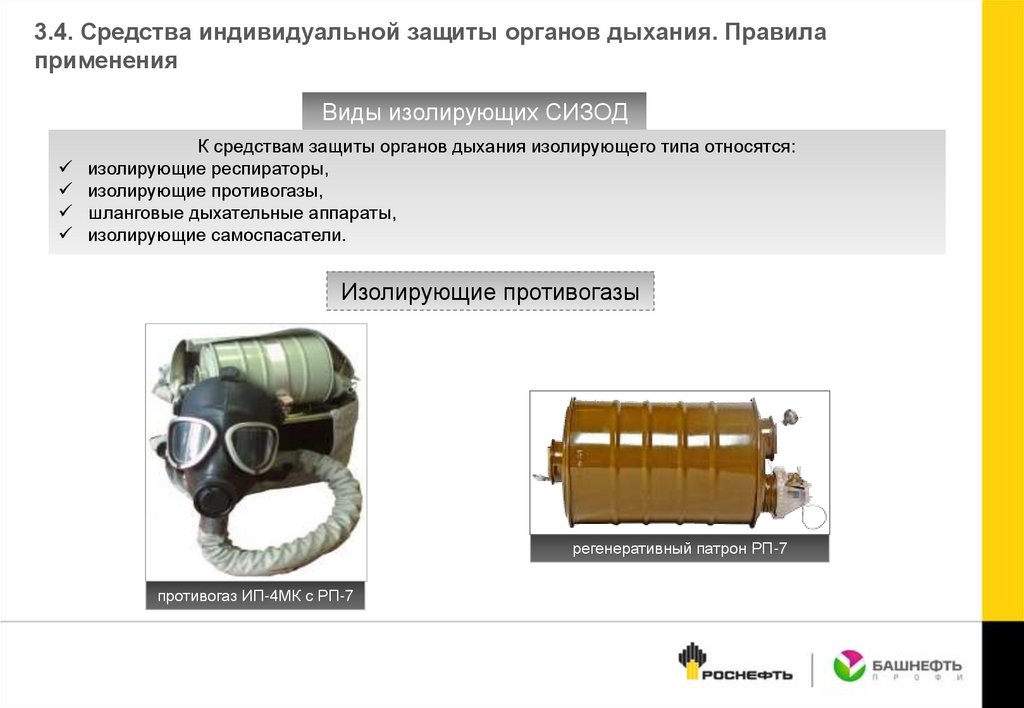 3.4. Средства индивидуальной защиты органов дыхания. Правила применения

Виды изолирующих СИЗОД

К средствам защиты органов дыхания изолирующего типа относятся:
✓ изолирующие респираторы,
✓ изолирующие противогазы,
✓ шланговые дыхательные аппараты,
✓ изолирующие самоспасатели.

Изолирующие противогазы

противогаз ИП-4МК с РП-7

регенеративный патрон РП-7

РОСНЕФТЬ

БАШНЕФТЬ
ПРОФИ